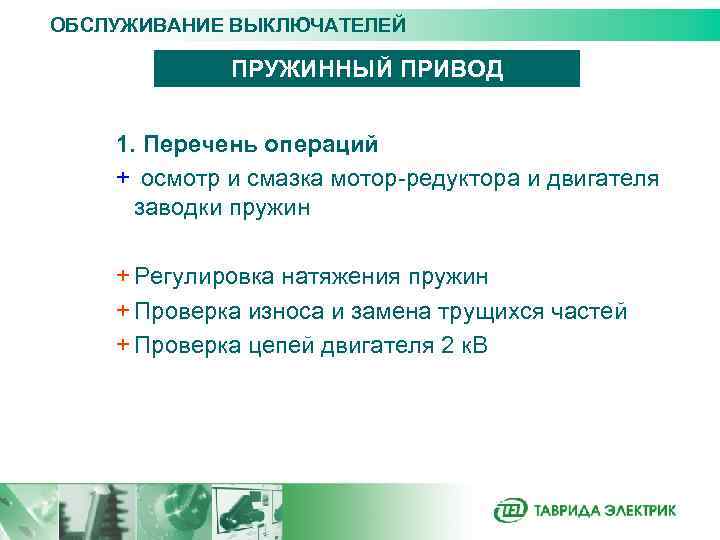 ОБСЛУЖИВАНИЕ ВЫКЛЮЧАТЕЛЕЙ

ПРУЖИННЫЙ ПРИВОД

1. Перечень операций

+ осмотр и смазка мотор-редуктора и двигателя заводки пружин

+ Регулировка натяжения пружин

+ Проверка износа и замена трущихся частей

+ Проверка цепей двигателя 2 кВ

TEL ТАВРИДА ЭЛЕКТРИК